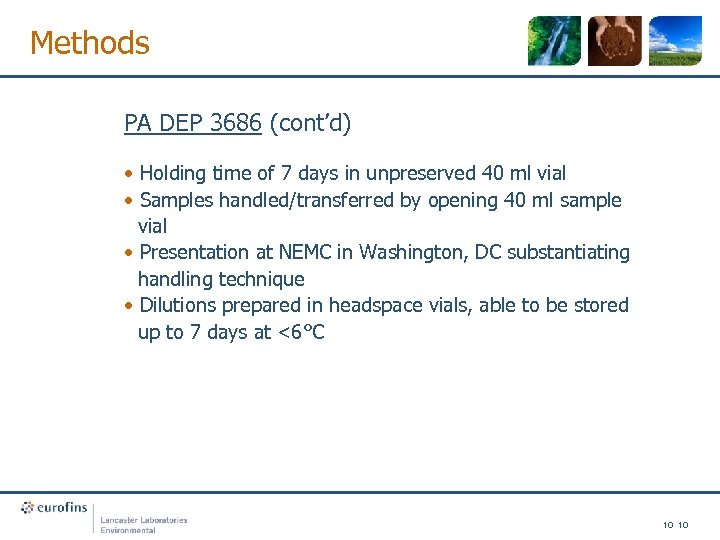 Methods

PA DEP 3686 (cont'd)

• Holding time of 7 days in unpreserved 40 ml vial
• Samples handled/transferred by opening 40 ml sample vial
• Presentation at NEMC in Washington, DC substantiating handling technique
• Dilutions prepared in headspace vials, able to be stored up to 7 days at <6°C

eurofins
Lancaster Laboratories Environmental

10 10